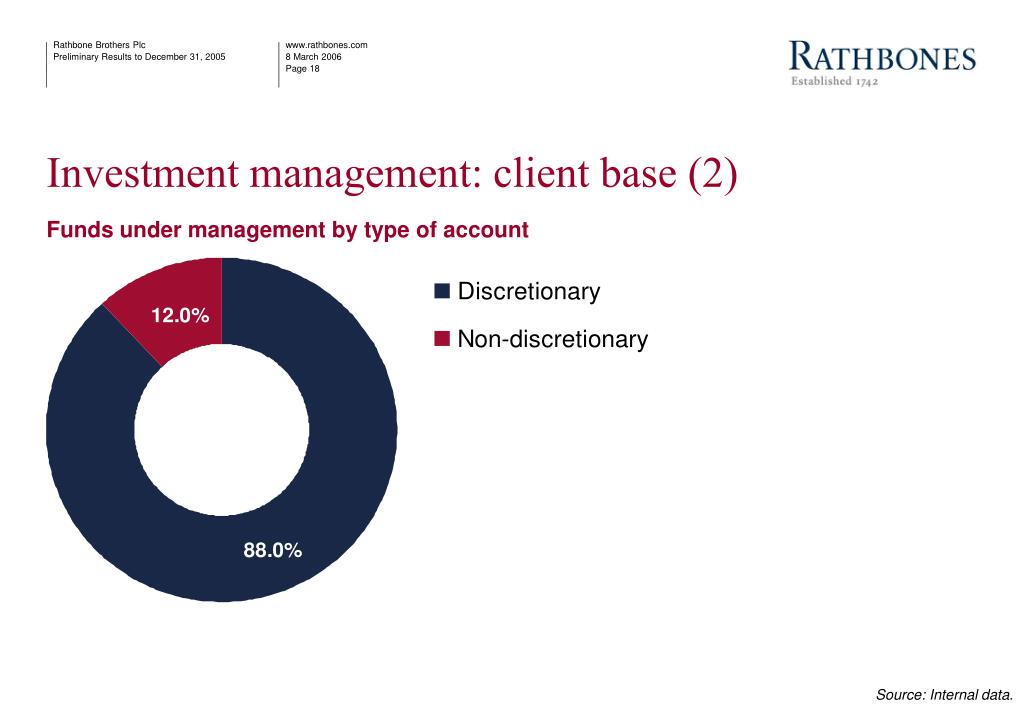 Rathbone Brothers Plc
Preliminary Results to December 31, 2005

www.rathbones.com
8 March 2006
Page 18

RATHBONES
Established 1742

Investment management: client base (2)

Funds under management by type of account

12.0%

88.0%

Discretionary

Non-discretionary

Source: Internal data.